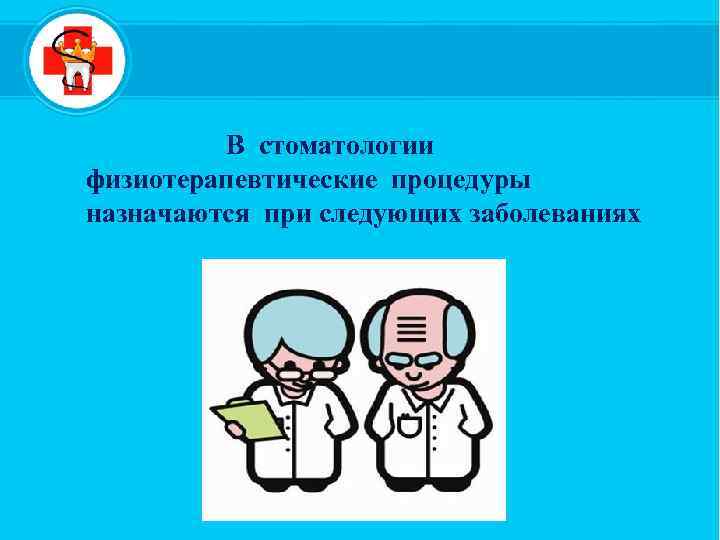 В стоматологии физиотерапевтические процедуры назначаются при следующих заболеваниях